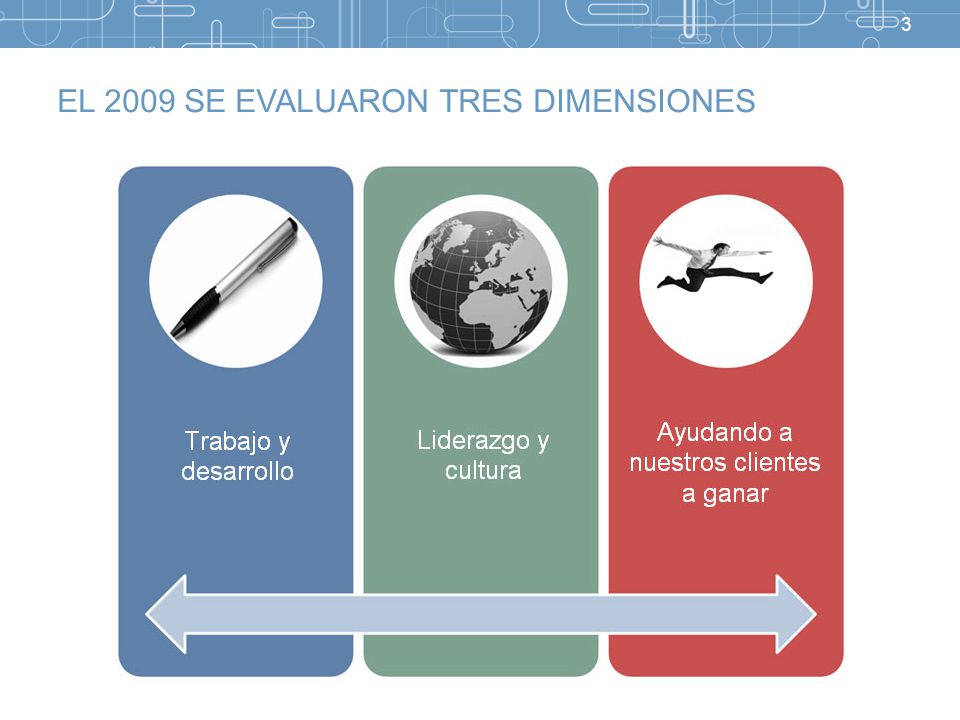 3

EL 2009 SE EVALUARON TRES DIMENSIONES

Trabajo y desarrollo

Liderazgo y cultura

Ayudando a nuestros clientes a ganar